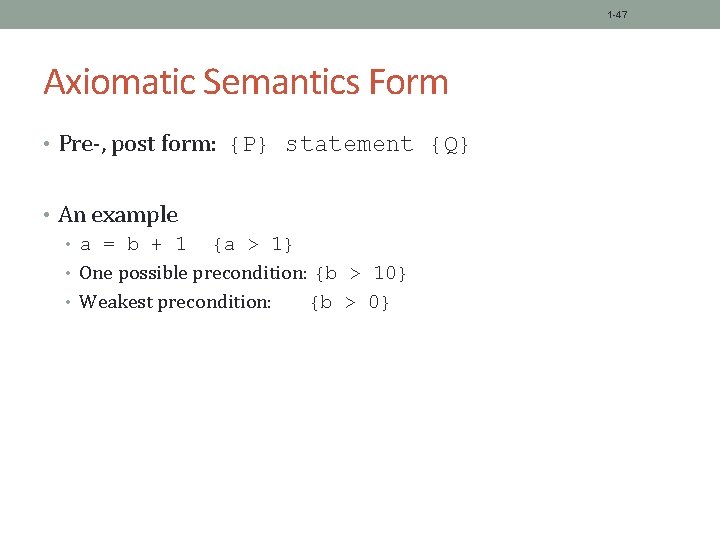 1-47

Axiomatic Semantics Form

• Pre-, post form: {P} statement {Q}

• An example
  • a = b + 1 {a > 1}
  • One possible precondition: {b > 10}
  • Weakest precondition: {b > 0}